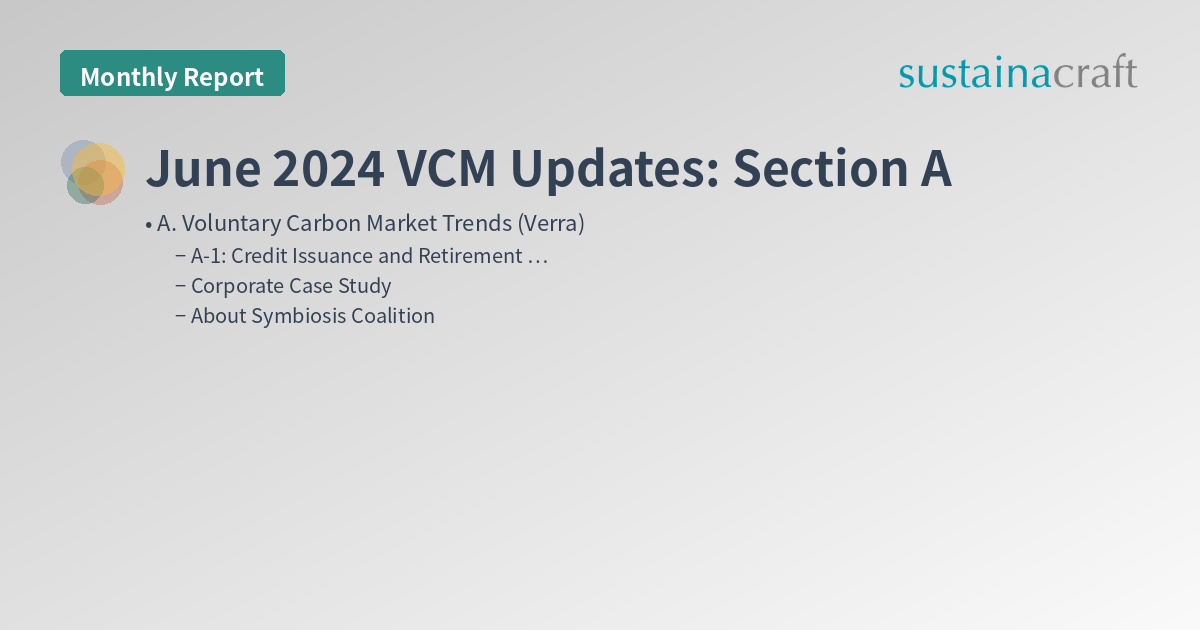 Monthly Report

sustainacraft

June 2024 VCM Updates: Section A

• A. Voluntary Carbon Market Trends (Verra)
– A-1: Credit Issuance and Retirement …
– Corporate Case Study
– About Symbiosis Coalition